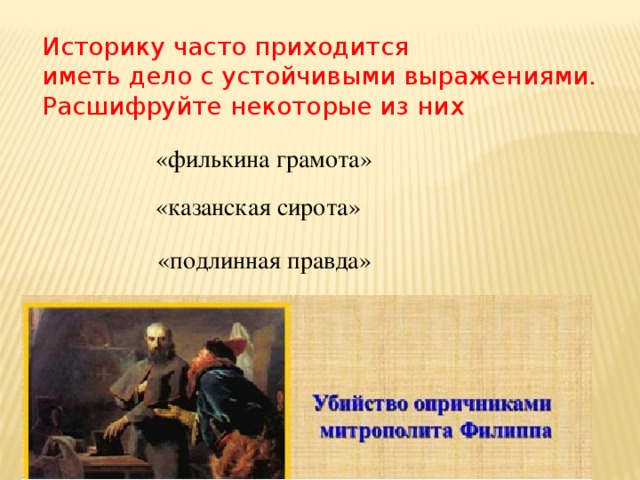 Историку часто приходится иметь дело с устойчивыми выражениями. Расшифруйте некоторые из них

«филькина грамота»

«казанская сирота»

«подлинная правда»

Убийство опричниками митрополита Филиппа